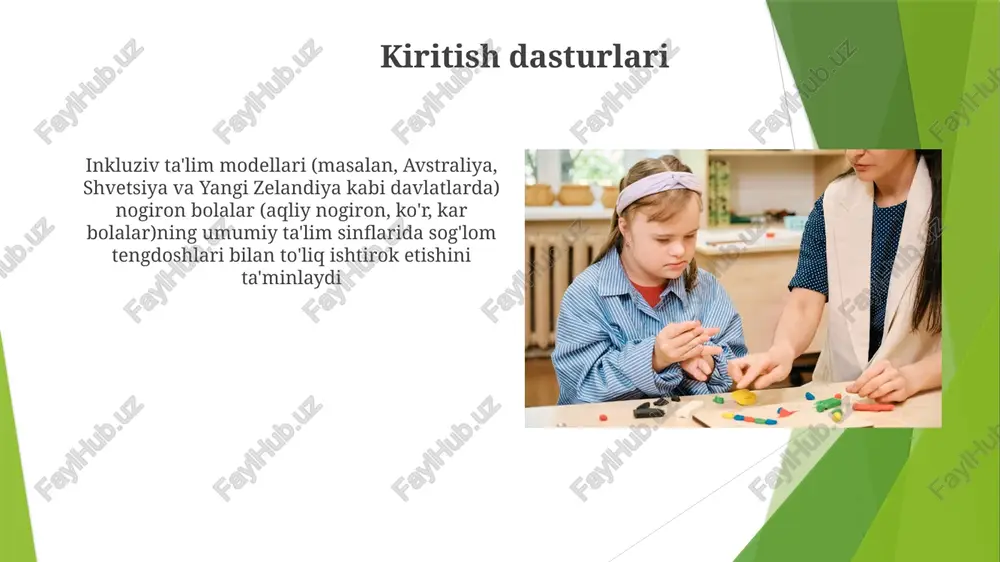 Kiritish dasturlari

Inkluziv ta'lim modellari (masalan, Avstraliya, Shvetsiya va Yangi Zelandiya kabi davlatlarda) nogiron bolalar (aqliy nogiron, ko'r, kar bolalar)ning umumiy ta'lim sinflarida sog'lom tengdoshlari bilan to'liq ishtirok etishini ta'minlaydi

FaylHub.uz